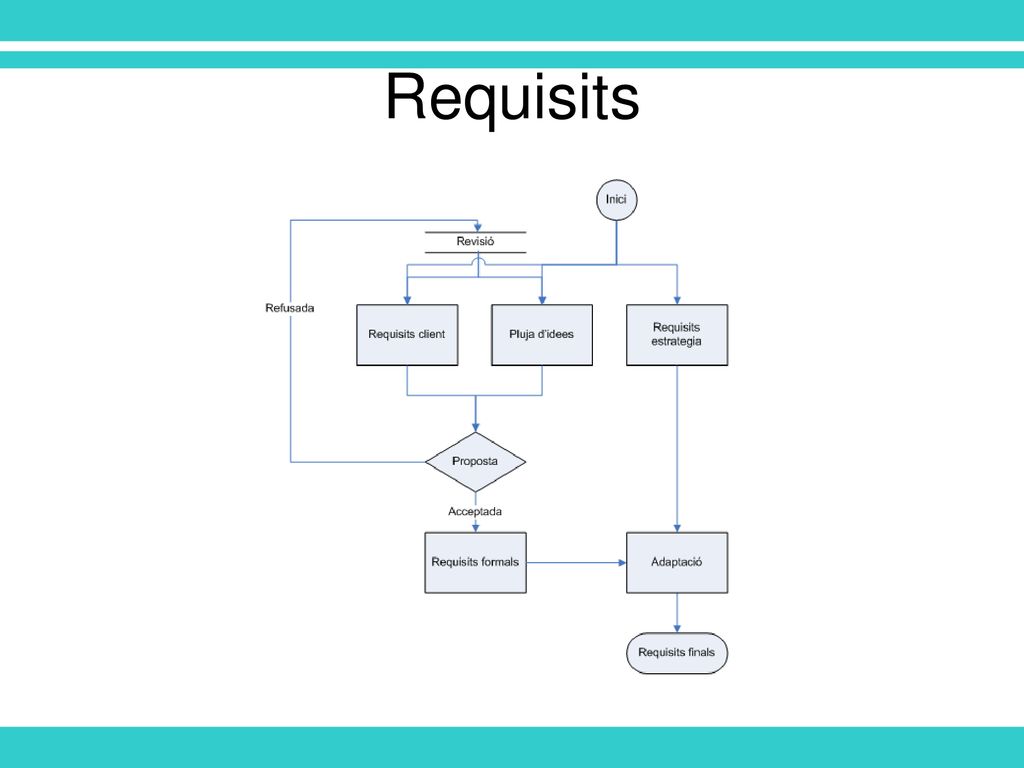 Requisits

Inici

Revisió

Refusada

Requisits client

Pluja d'idees

Requisits estrategia

Proposta

Acceptada

Requisits formals

Adaptació

Requisits finals